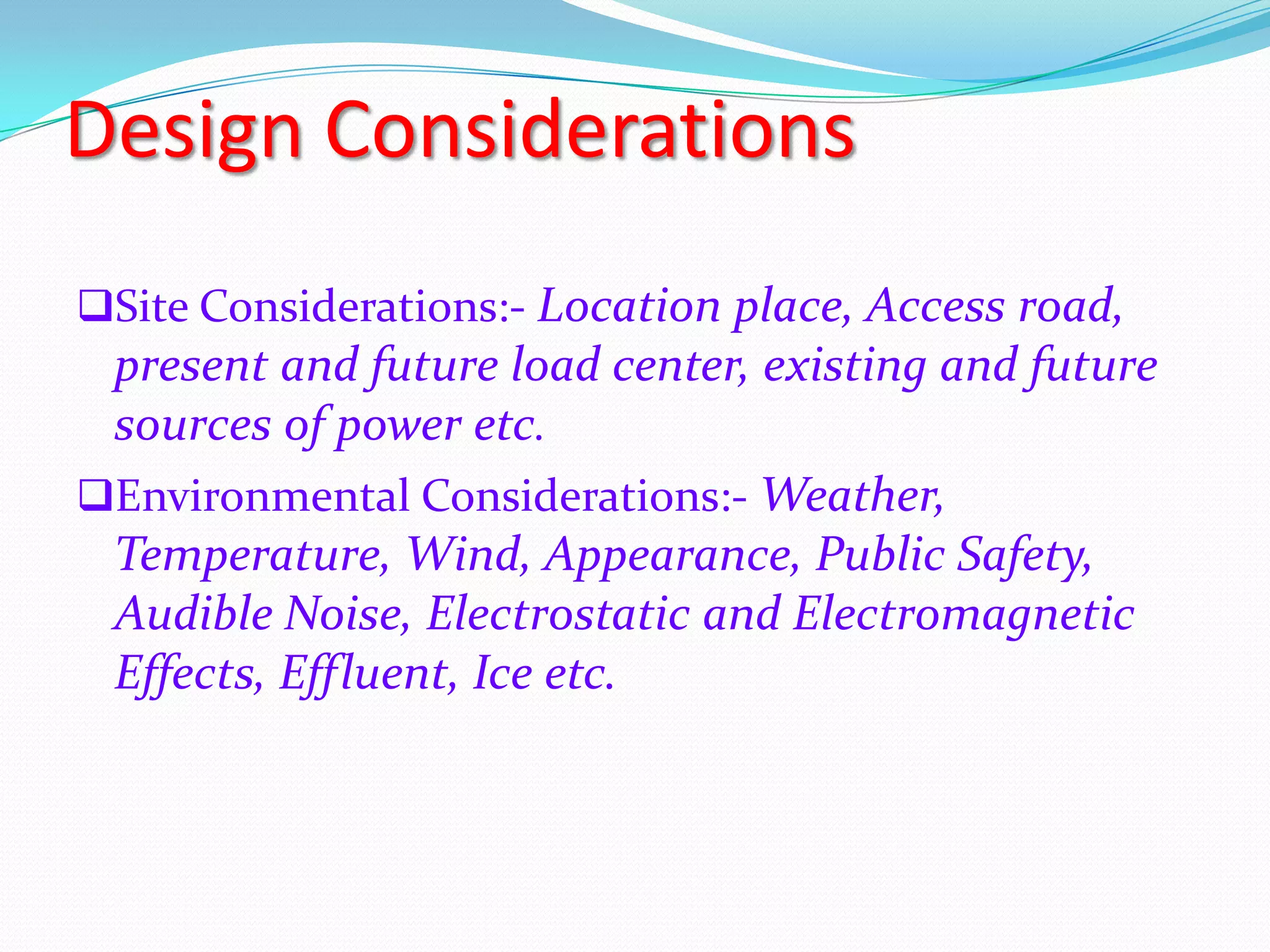 Design Considerations

❑Site Considerations:- Location place, Access road, present and future load center, existing and future sources of power etc.

❑Environmental Considerations:- Weather, Temperature, Wind, Appearance, Public Safety, Audible Noise, Electrostatic and Electromagnetic Effects, Effluent, Ice etc.